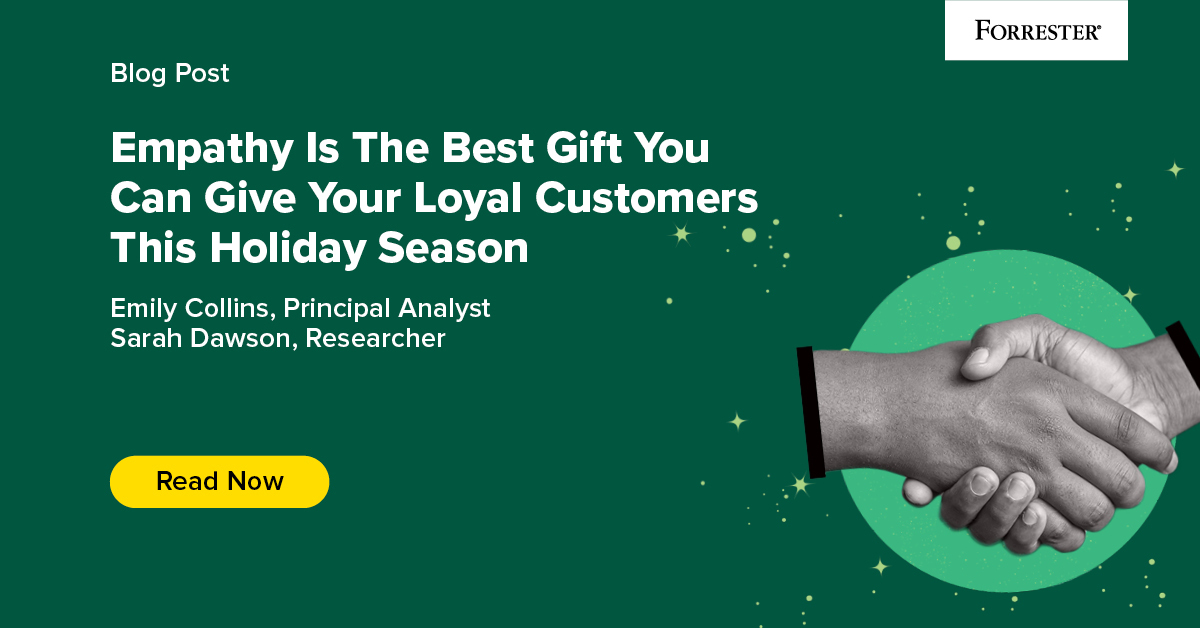 FORRESTER®

Blog Post

Empathy Is The Best Gift You Can Give Your Loyal Customers This Holiday Season

Emily Collins, Principal Analyst
Sarah Dawson, Researcher

Read Now